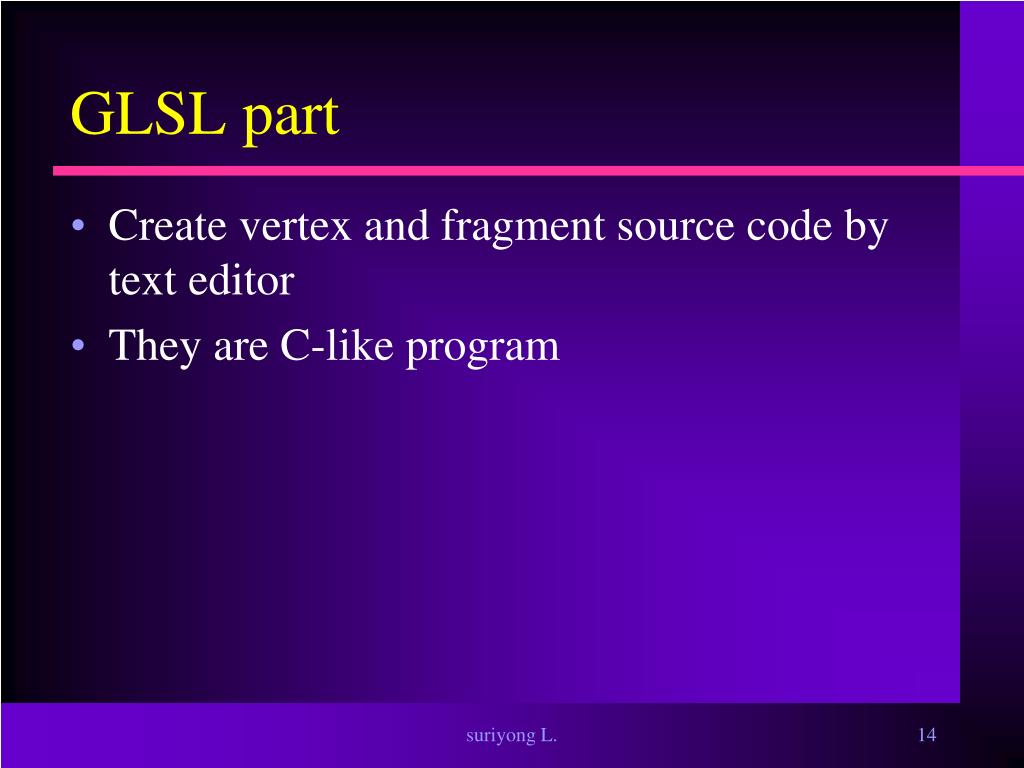 GLSL part

• Create vertex and fragment source code by text editor
• They are C-like program

suriyong L.

14